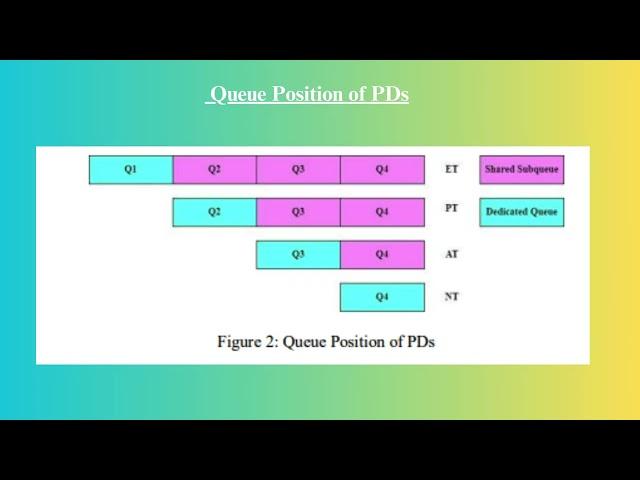 Queue Position of PDs

Q1 Q2 Q3 Q4 ET
Shared Subqueue

Q2 Q3 Q4 PT
Dedicated Queue

Q3 Q4 AT

Q4 NT

Figure 2: Queue Position of PDs